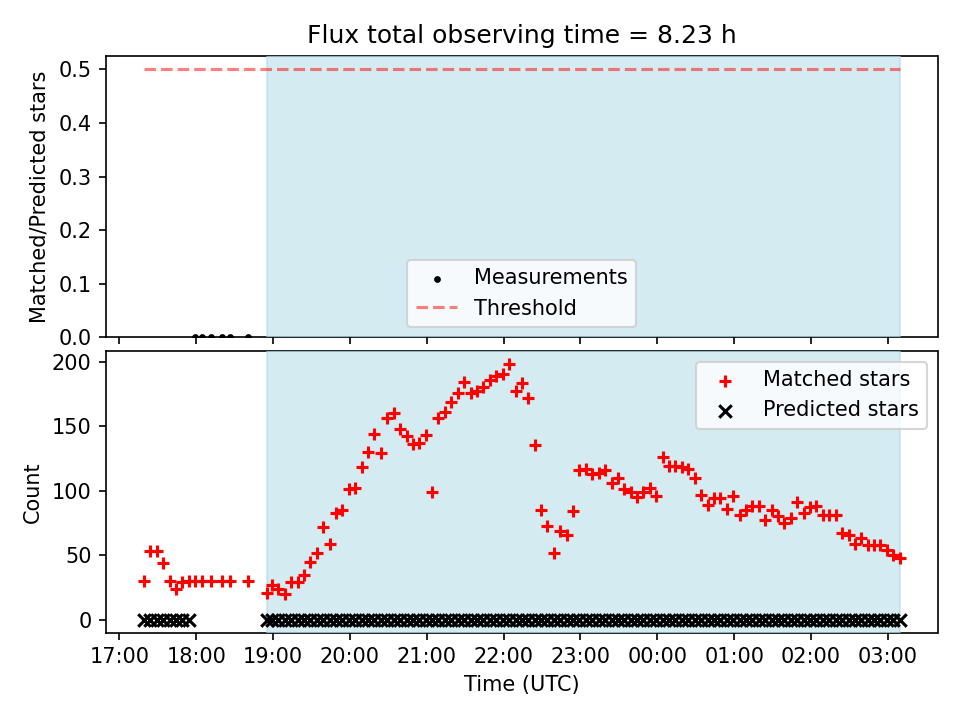 Flux total observing time = 8.23 h

Matched/Predicted stars
0.5
0.4
0.3
0.2
0.1
0.0

Measurements
Threshold

Count
200
150
100
50
0

Matched stars
Predicted stars

17:00 18:00 19:00 20:00 21:00 22:00 23:00 00:00 01:00 02:00 03:00
Time (UTC)